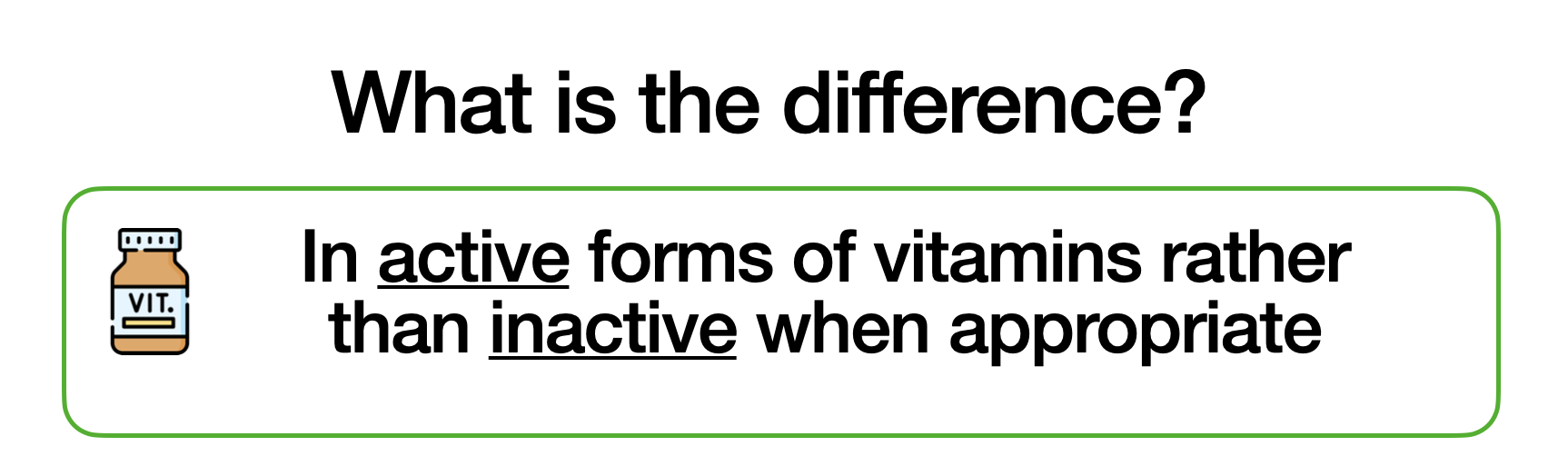 What is the difference?

VIT.

In active forms of vitamins rather than inactive when appropriate